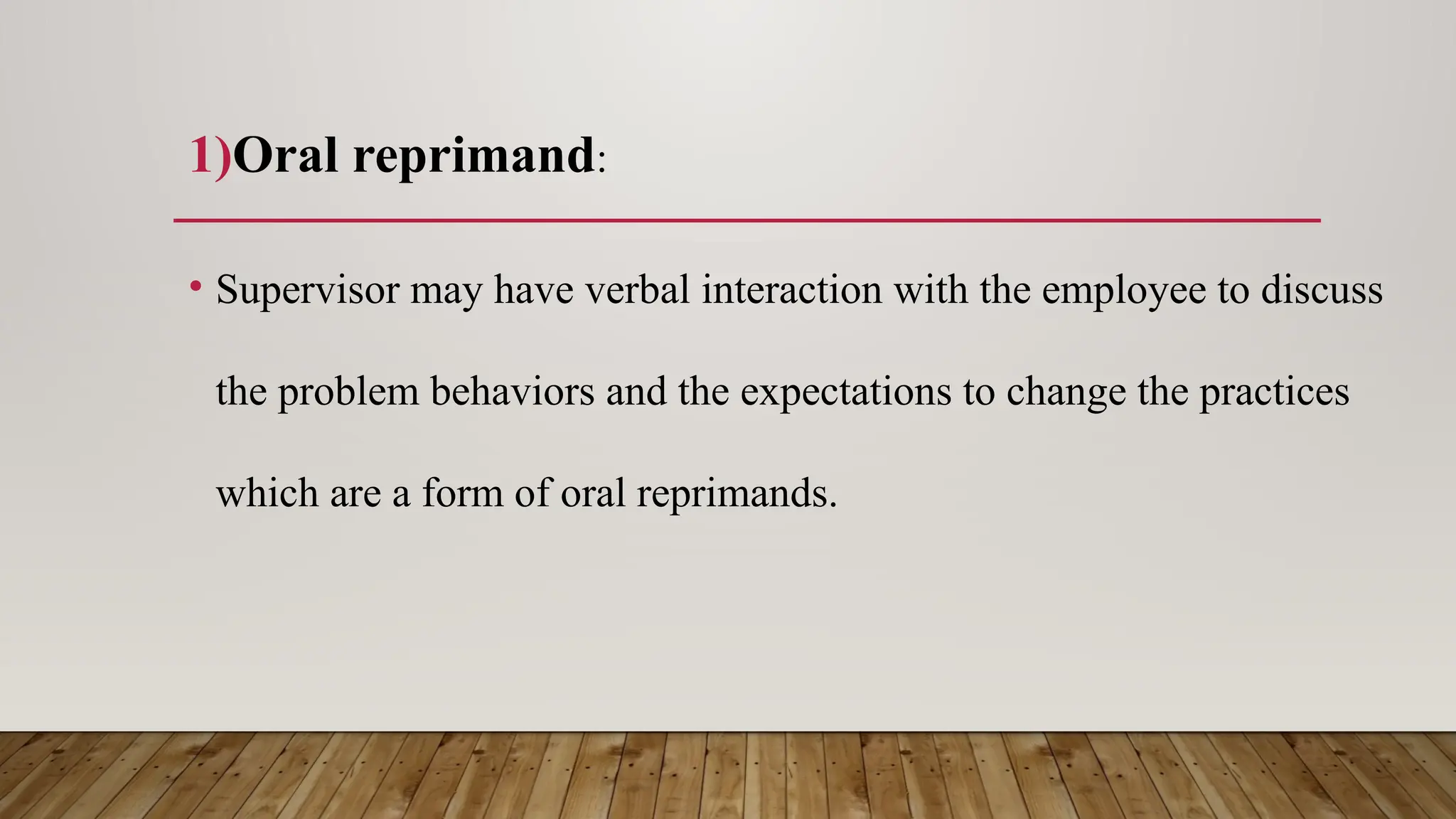 1)Oral reprimand:

• Supervisor may have verbal interaction with the employee to discuss the problem behaviors and the expectations to change the practices which are a form of oral reprimands.